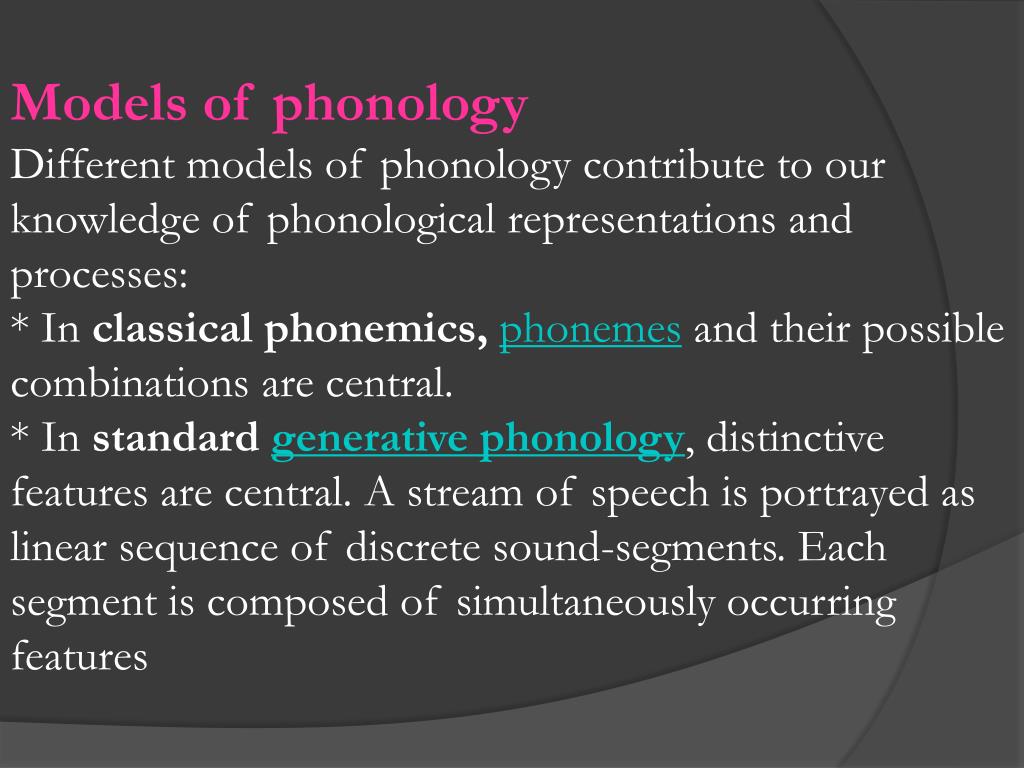 Models of phonology
Different models of phonology contribute to our knowledge of phonological representations and processes:
* In classical phonemics, phonemes and their possible combinations are central.
* In standard generative phonology, distinctive features are central. A stream of speech is portrayed as linear sequence of discrete sound-segments. Each segment is composed of simultaneously occurring features